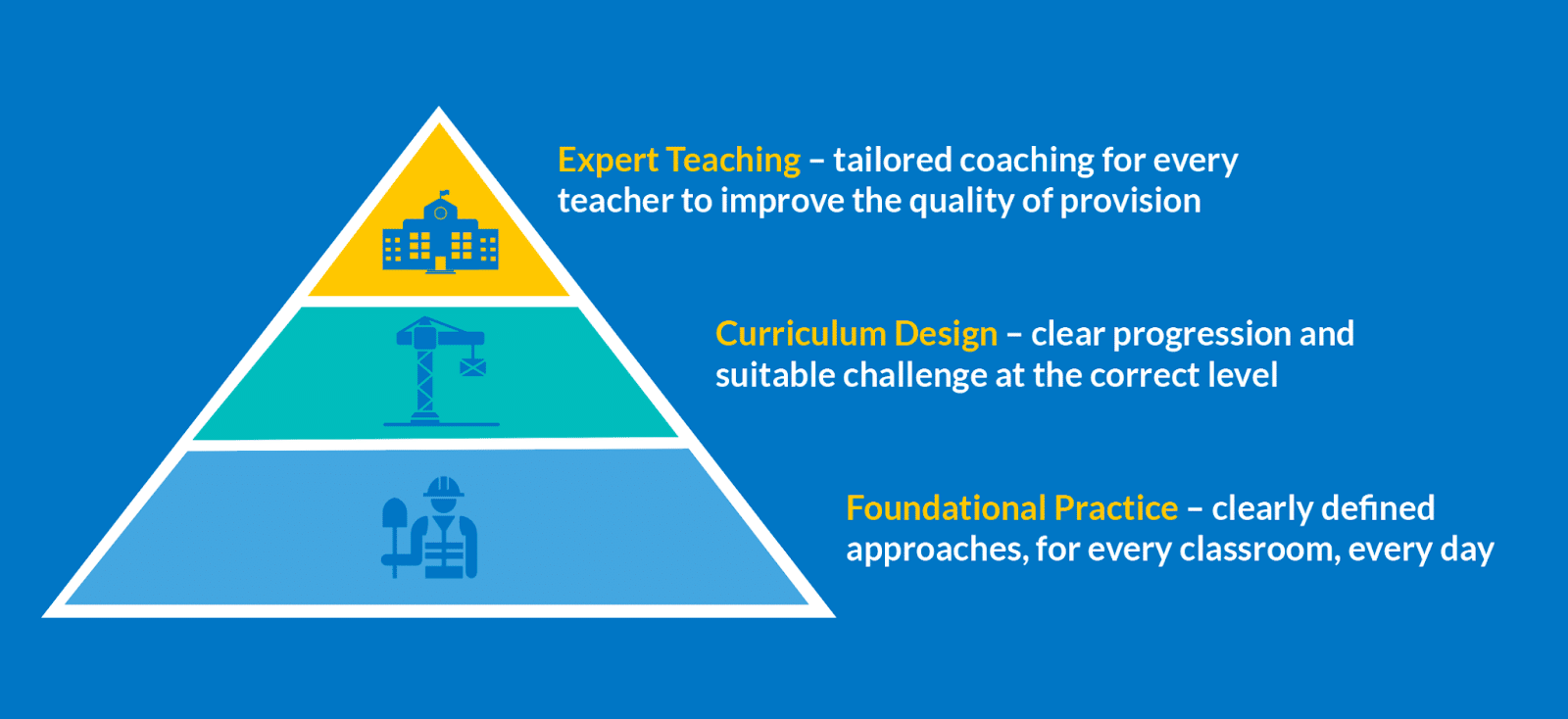 Expert Teaching – tailored coaching for every teacher to improve the quality of provision

Curriculum Design – clear progression and suitable challenge at the correct level

Foundational Practice – clearly defined approaches, for every classroom, every day